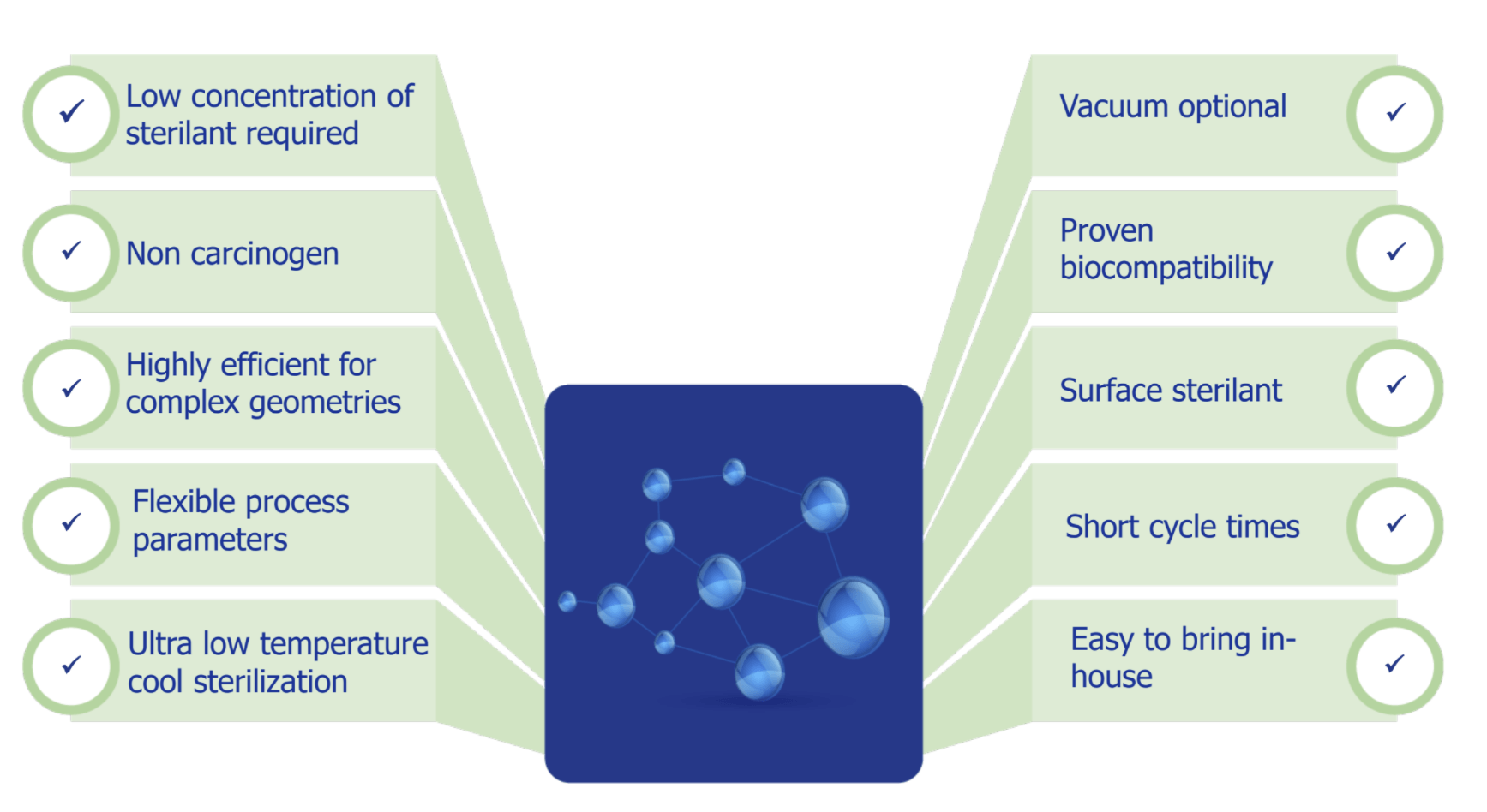 ✓ Low concentration of sterilant required

✓ Non carcinogen

✓ Highly efficient for complex geometries

✓ Flexible process parameters

✓ Ultra low temperature cool sterilization

Vacuum optional ✓

Proven biocompatibility ✓

Surface sterilant ✓

Short cycle times ✓

Easy to bring in-house ✓